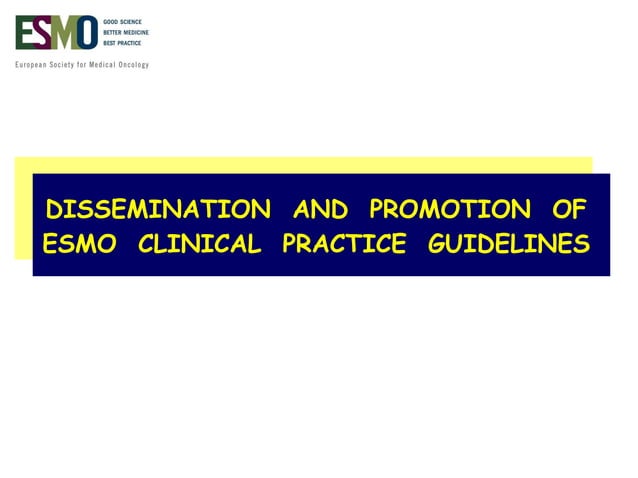 ESMO
GOOD SCIENCE
BETTER MEDICINE
BEST PRACTICE
European Society for Medical Oncology

DISSEMINATION AND PROMOTION OF ESMO CLINICAL PRACTICE GUIDELINES